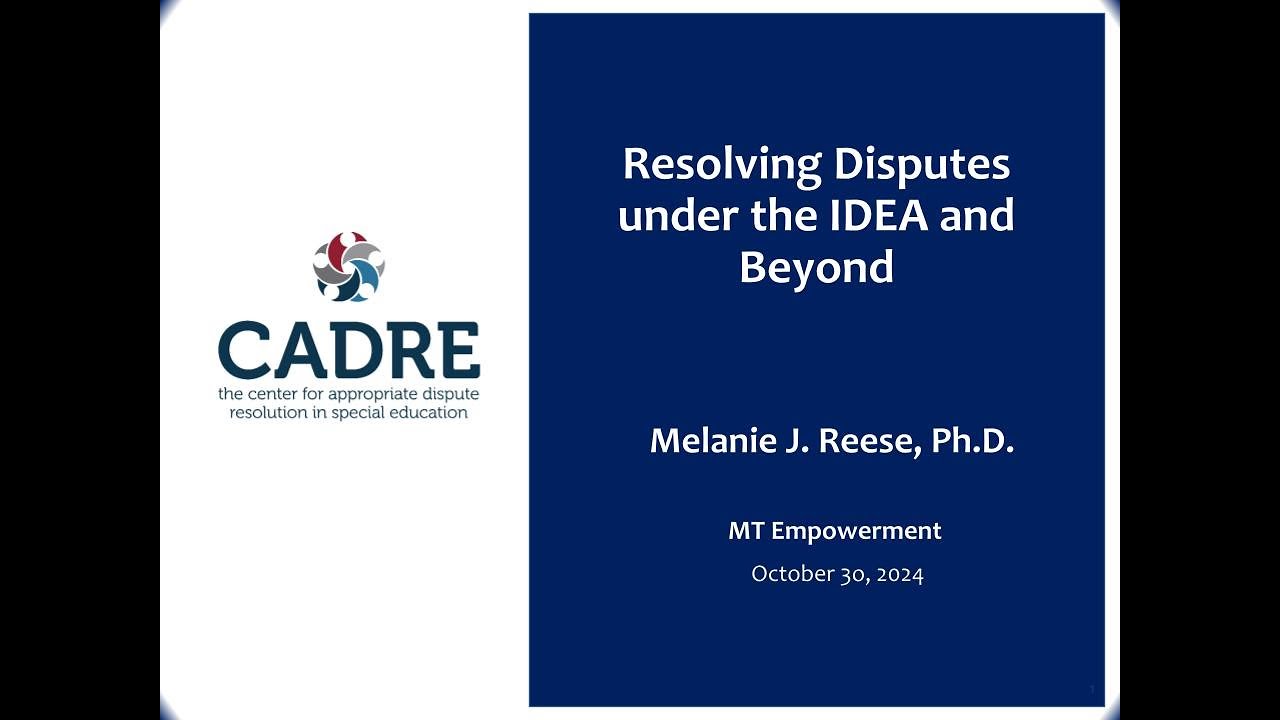 CADRE
the center for appropriate dispute resolution in special education

Resolving Disputes under the IDEA and Beyond

Melanie J. Reese, Ph.D.

MT Empowerment
October 30, 2024

1